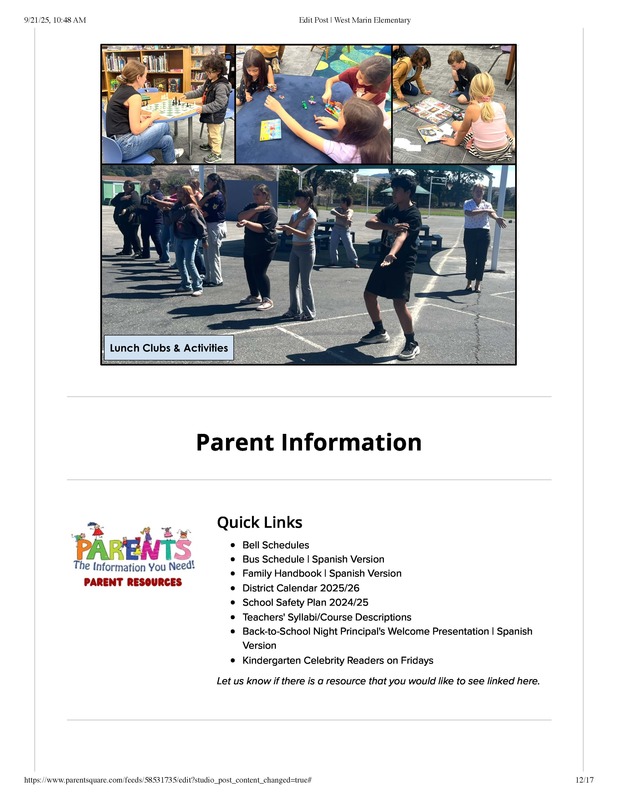 9/21/25, 10:48 AM Edit Post | West Marin Elementary

Lunch Clubs & Activities

Parent Information

PARENTS
The Information You Need!
PARENT RESOURCES

Quick Links

- Bell Schedules
- Bus Schedule | Spanish Version
- Family Handbook | Spanish Version
- District Calendar 2025/26
- School Safety Plan 2024/25
- Teachers' Syllabi/Course Descriptions
- Back-to-School Night Principal's Welcome Presentation | Spanish Version
- Kindergarten Celebrity Readers on Fridays

Let us know if there is a resource that you would like to see linked here.

https://www.parentsquare.com/feeds/58531735/edit?studio_post_content_changed=true# 12/17